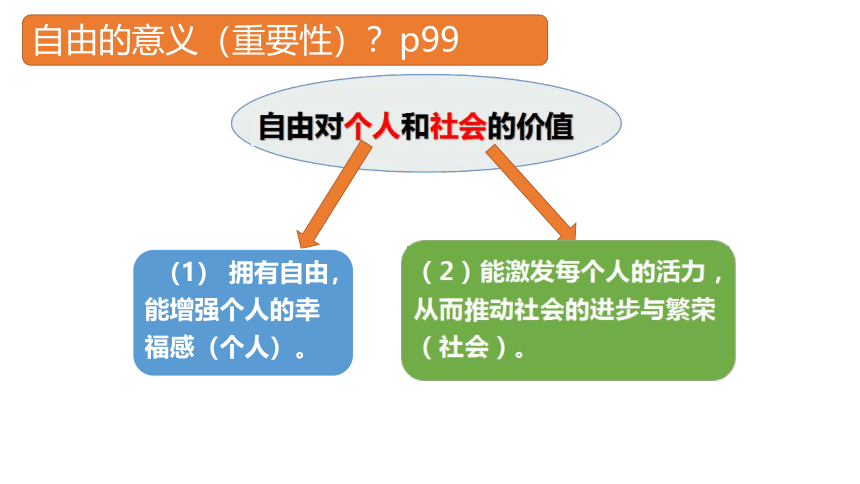 自由的意义（重要性）？ p99

自由对个人和社会的价值

（1） 拥有自由，能增强个人的幸福感（个人）。

（2）能激发每个人的活力，从而推动社会的进步与繁荣（社会）。